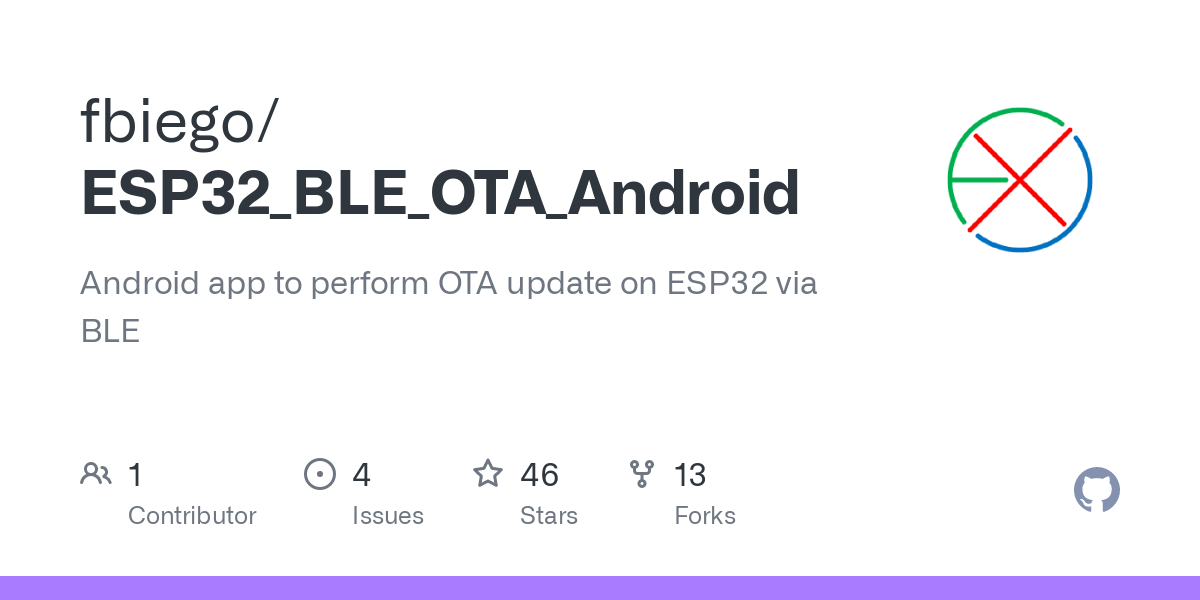 fbiego/
ESP32_BLE_OTA_Android

Android app to perform OTA update on ESP32 via BLE

1
Contributor

4
Issues

46
Stars

13
Forks